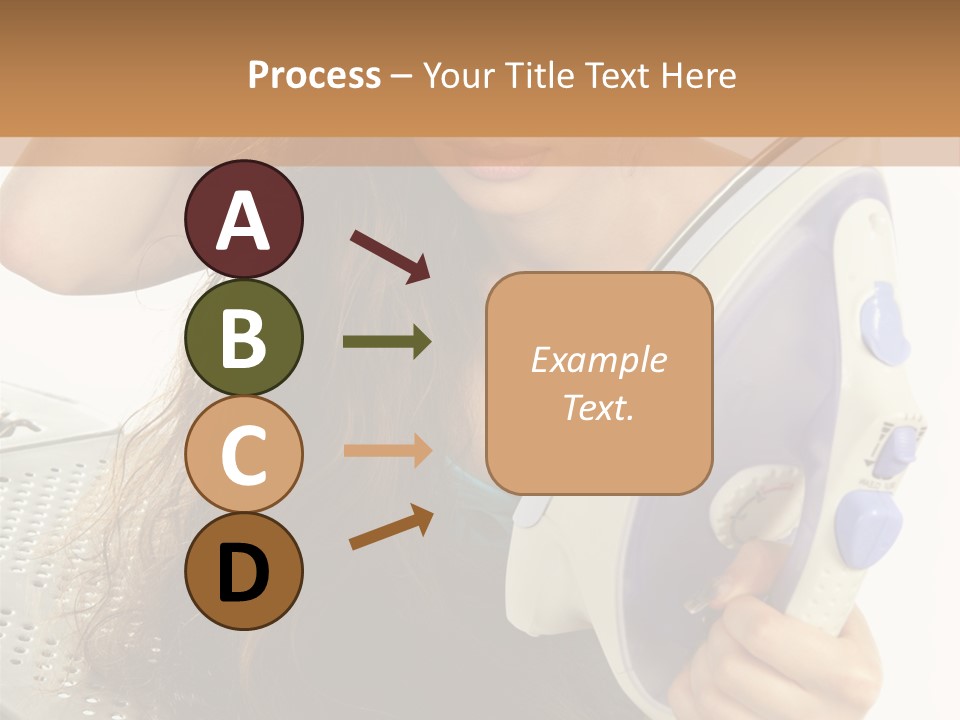 Process – Your Title Text Here

A

B

C

D

Example Text.